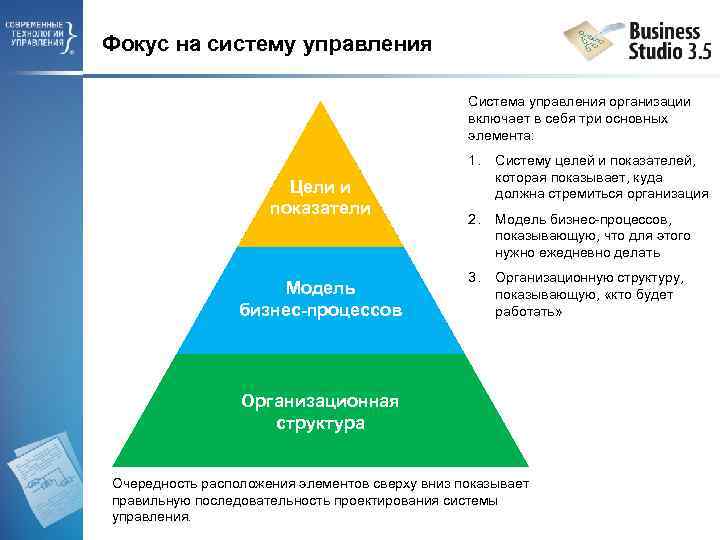 СОВРЕМЕННЫЕ ТЕХНОЛОГИИ УПРАВЛЕНИЯ

Фокус на систему управления

Business Studio 3.5

Цели и показатели

Модель бизнес-процессов

Организационная структура

Система управления организации включает в себя три основных элемента:

1. Систему целей и показателей, которая показывает, куда должна стремиться организация

2. Модель бизнес-процессов, показывающую, что для этого нужно ежедневно делать

3. Организационную структуру, показывающую, «кто будет работать»

Очередность расположения элементов сверху вниз показывает правильную последовательность проектирования системы управления.